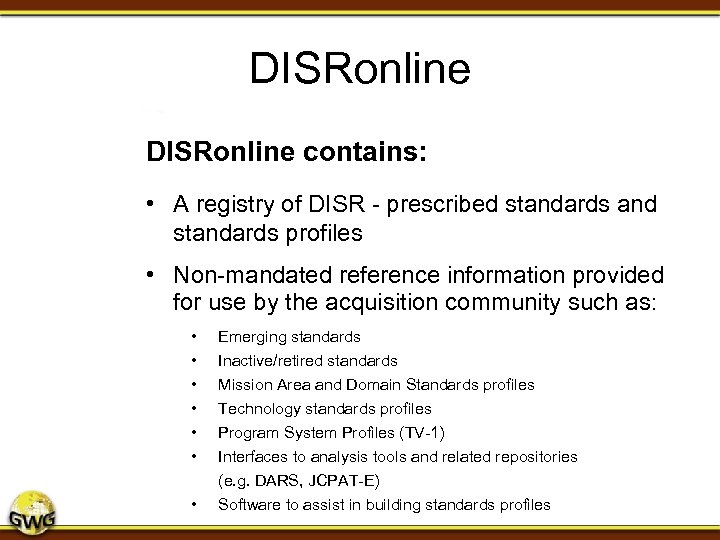 DISRonline

DISRonline contains:

• A registry of DISR - prescribed standards and standards profiles

• Non-mandated reference information provided for use by the acquisition community such as:

• Emerging standards
• Inactive/retired standards
• Mission Area and Domain Standards profiles
• Technology standards profiles
• Program System Profiles (TV-1)
• Interfaces to analysis tools and related repositories (e.g. DARS, JCPAT-E)
• Software to assist in building standards profiles

GWG